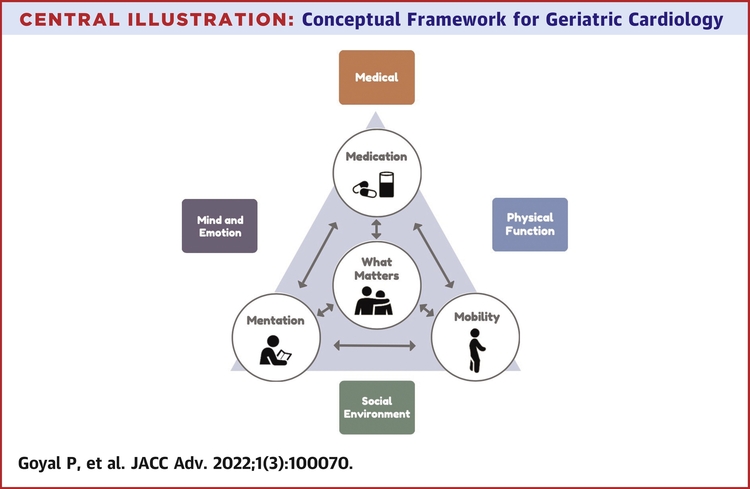 CENTRAL ILLUSTRATION: Conceptual Framework for Geriatric Cardiology

Medical

Medication

Mind and Emotion

Physical Function

What Matters

Mentation

Mobility

Social Environment

Goyal P, et al. JACC Adv. 2022;1(3):100070.